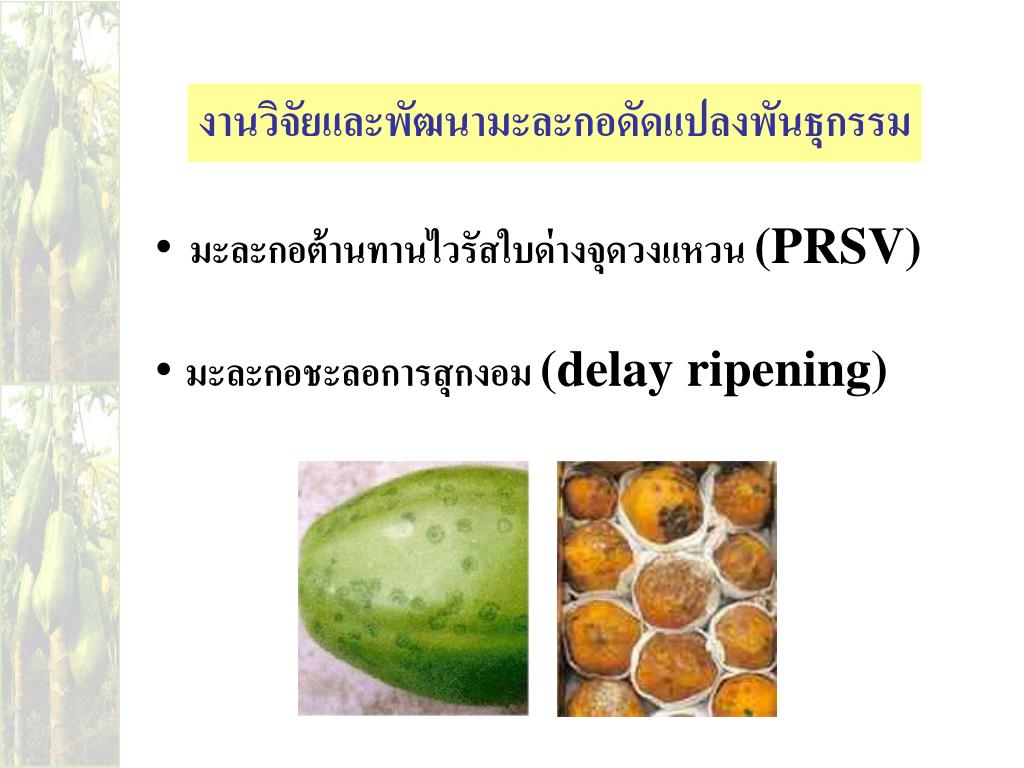 งานวิจัยและพัฒนามะละกอดัดแปลงพันธุกรรม

• มะละกอต้านทานไวรัสใบด่างจุดวงแหวน (PRSV)

• มะละกอชะลอการสุกงอม (delay ripening)